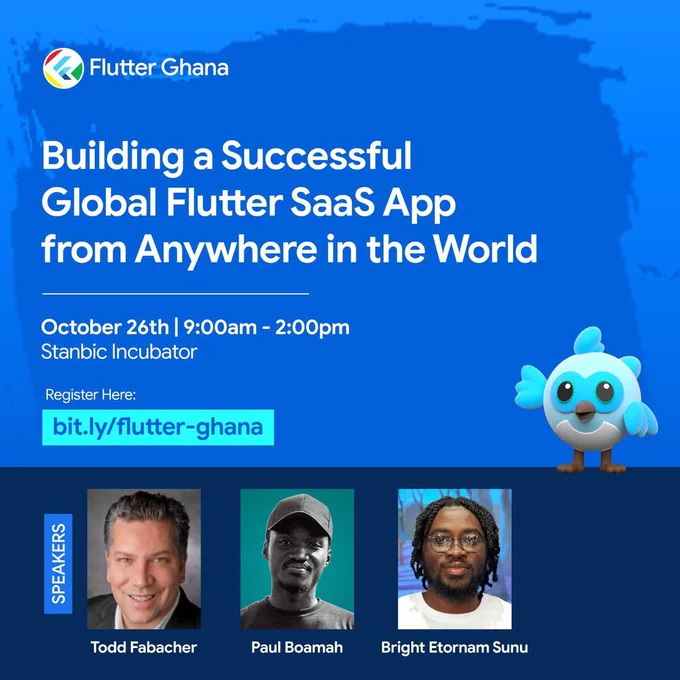 Flutter Ghana

Building a Successful Global Flutter SaaS App from Anywhere in the World

October 26th | 9:00am - 2:00pm
Stanbic Incubator

Register Here:
bit.ly/flutter-ghana

SPEAKERS

Todd Fabacher

Paul Boamah

Bright Etornam Sunu